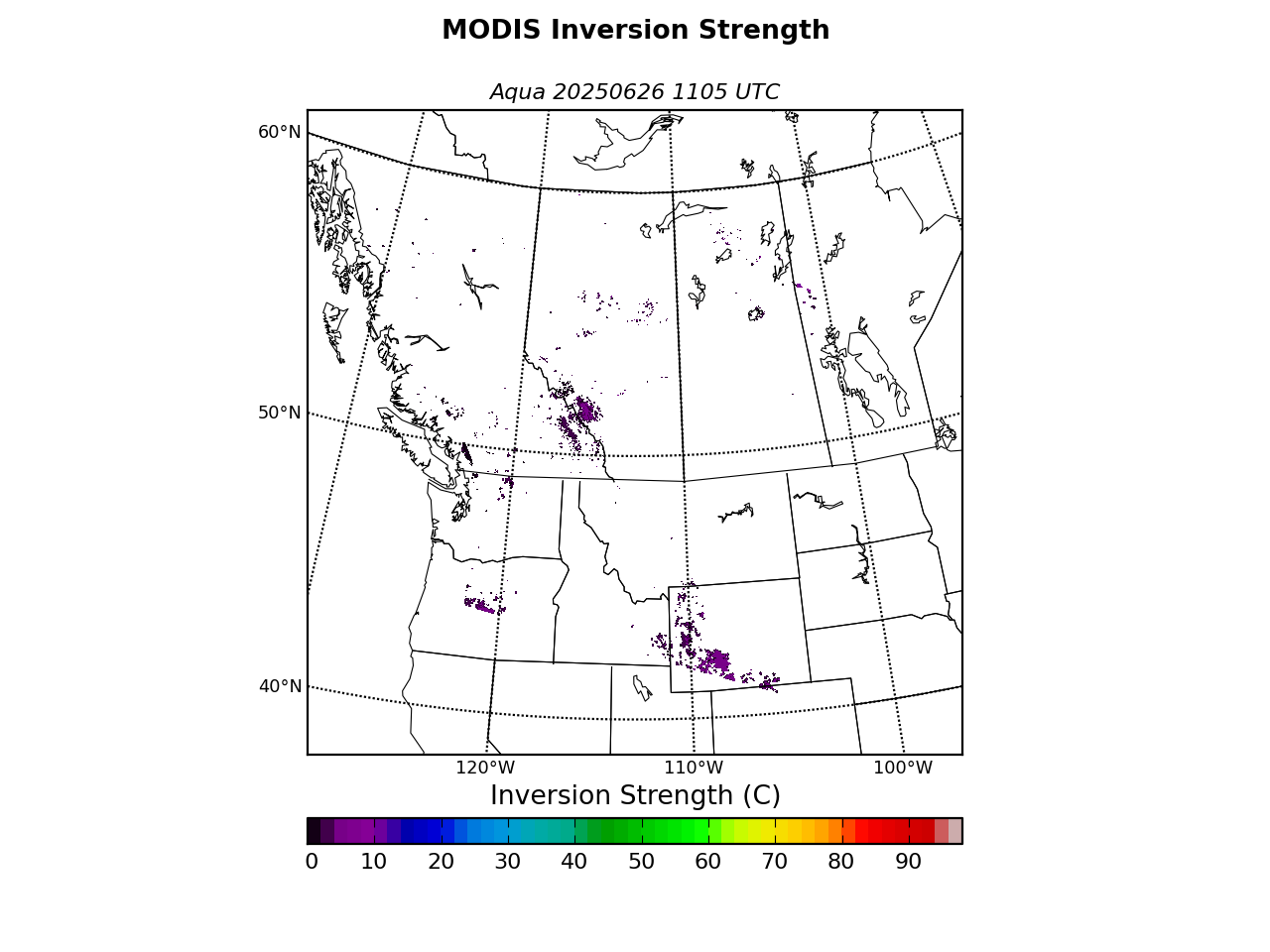 MODIS Inversion Strength

Aqua 20250626 1105 UTC

60°N

50°N

40°N

120°W

110°W

100°W

Inversion Strength (C)

0 10 20 30 40 50 60 70 80 90